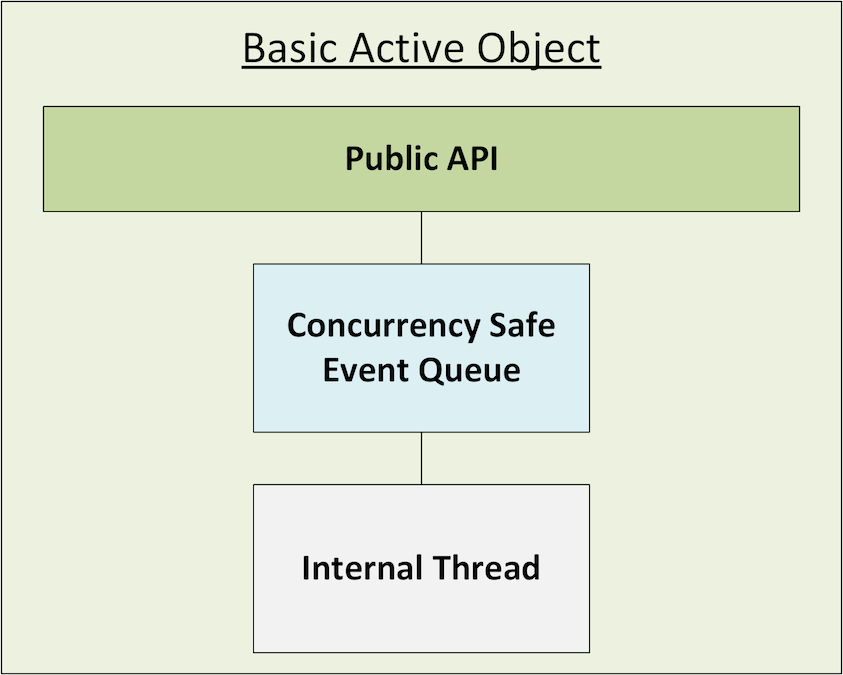 Basic Active Object

Public API

Concurrency Safe Event Queue

Internal Thread